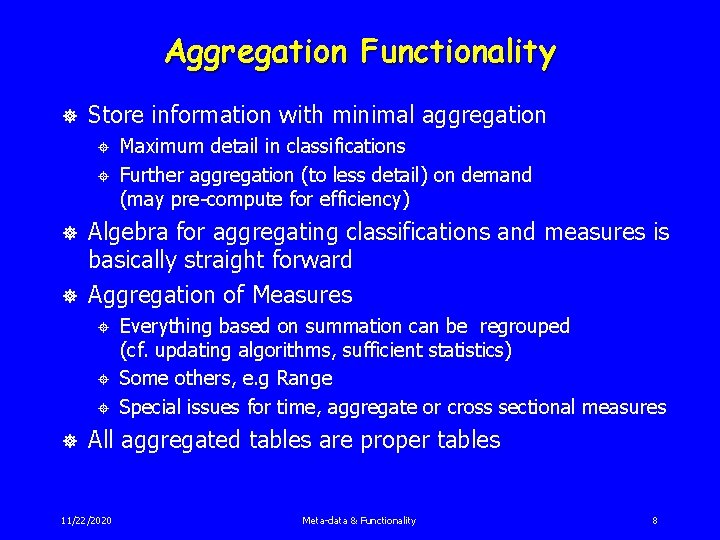 Aggregation Functionality

Store information with minimal aggregation

Maximum detail in classifications

Further aggregation (to less detail) on demand (may pre-compute for efficiency)

Algebra for aggregating classifications and measures is basically straight forward

Aggregation of Measures

Everything based on summation can be regrouped (cf. updating algorithms, sufficient statistics)

Some others, e.g Range

Special issues for time, aggregate or cross sectional measures

All aggregated tables are proper tables

11/22/2020

Meta-data & Functionality

8